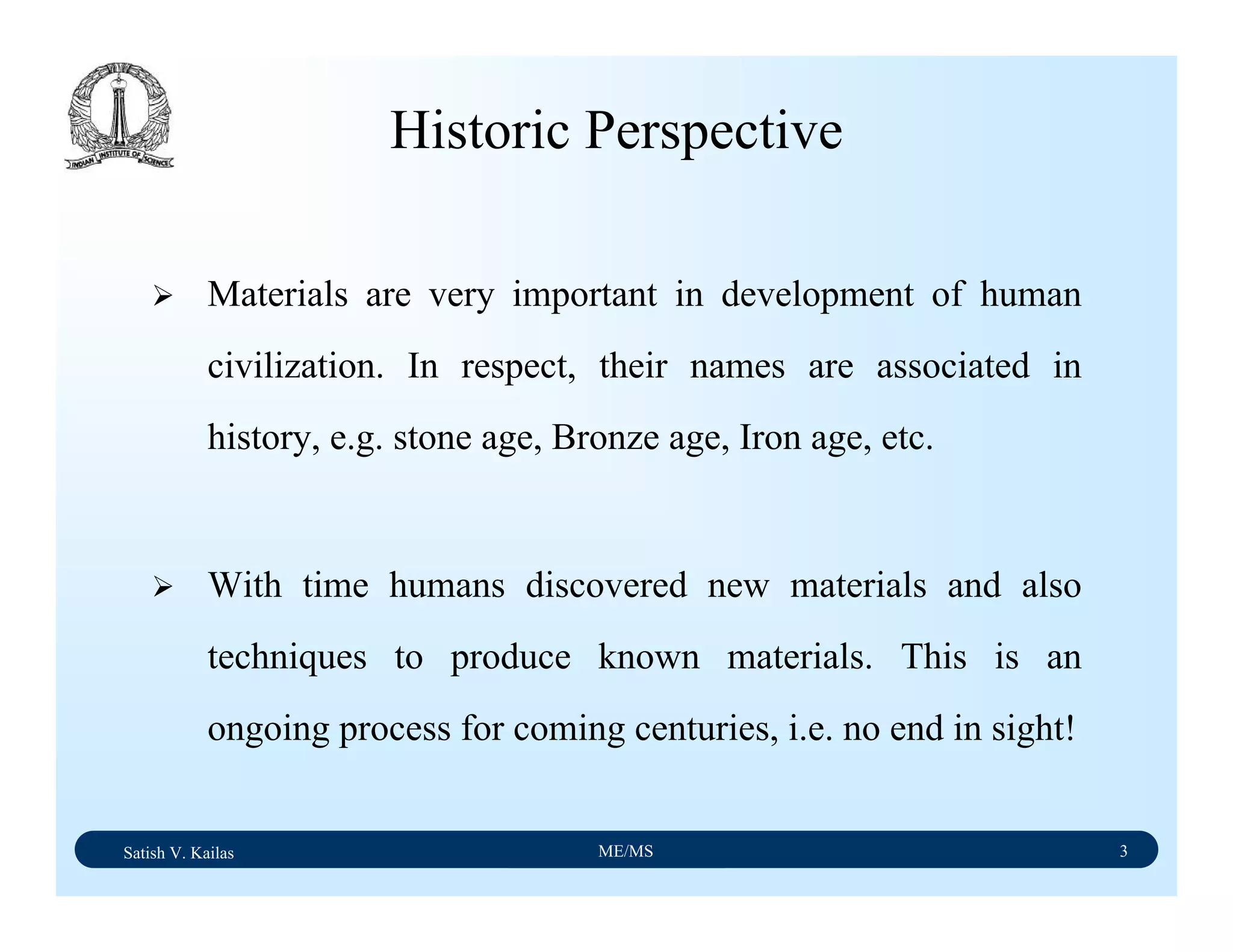 INDIAN INSTITUTE OF SCIENCE

Historic Perspective

➢ Materials are very important in development of human civilization. In respect, their names are associated in history, e.g. stone age, Bronze age, Iron age, etc.

➢ With time humans discovered new materials and also techniques to produce known materials. This is an ongoing process for coming centuries, i.e. no end in sight!

Satish V. Kailas ME/MS 3